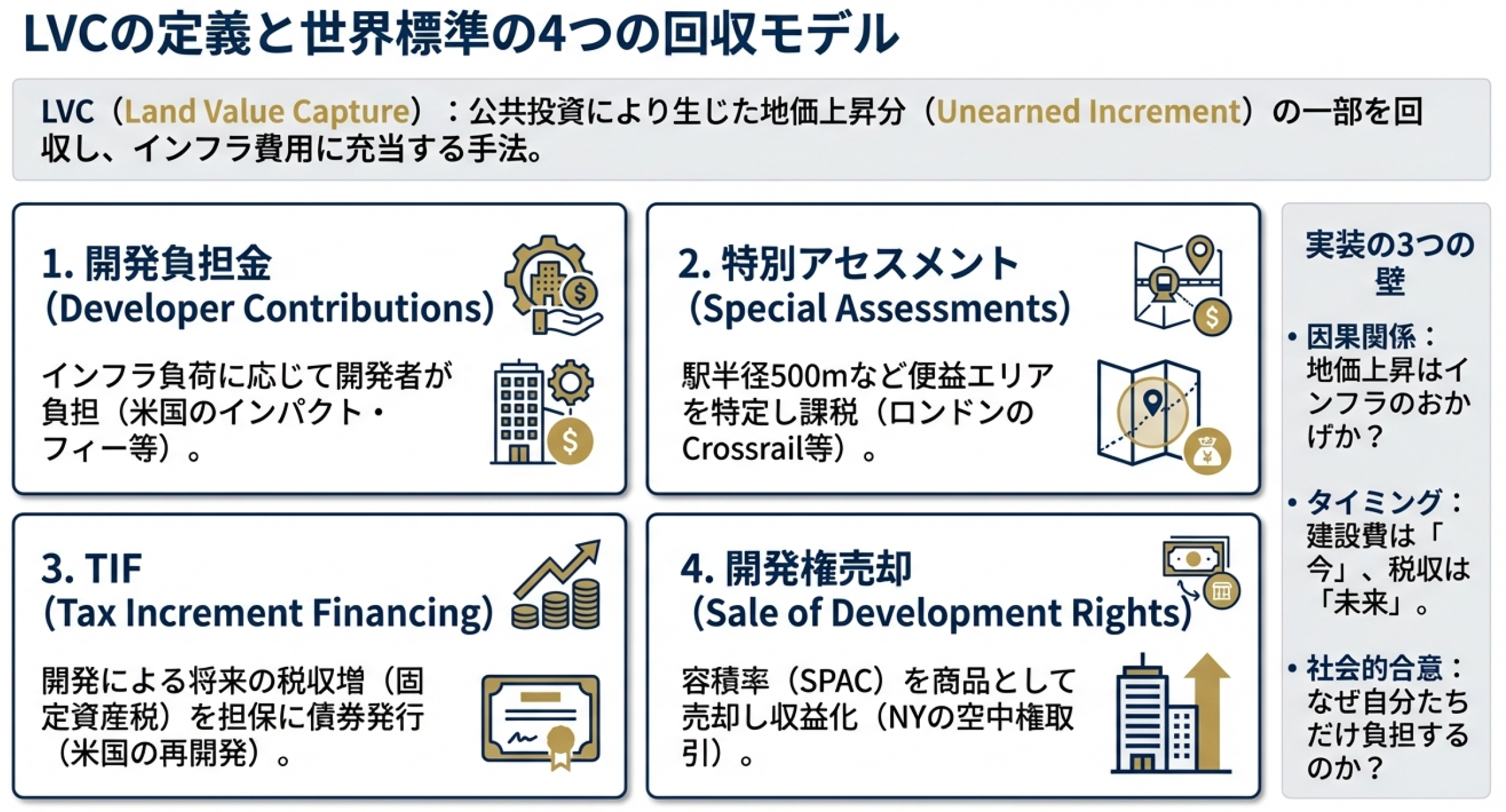 LVCの定義と世界標準の4つの回収モデル

LVC（Land Value Capture）：公共投資により生じた地価上昇分（Unearned Increment）の一部を回収し、インフラ費用に充当する手法。

1. 開発負担金
（Developer Contributions）

インフラ負荷に応じて開発者が負担（米国のインパクト・フィー等）。

2. 特別アセスメント
（Special Assessments）

駅半径500mなど便益エリアを特定し課税（ロンドンのCrossrail等）。

3. TIF
（Tax Increment Financing）

開発による将来の税収増（固定資産税）を担保に債券発行（米国の再開発）。

4. 開発権売却
（Sale of Development Rights）

容積率（SPAC）を商品として売却し収益化（NYの空中権取引）。

実装の3つの壁

• 因果関係：地価上昇はインフラのおかげか？

• タイミング：建設費は「今」、税収は「未来」。

• 社会的合意：なぜ自分たちだけ負担するのか？